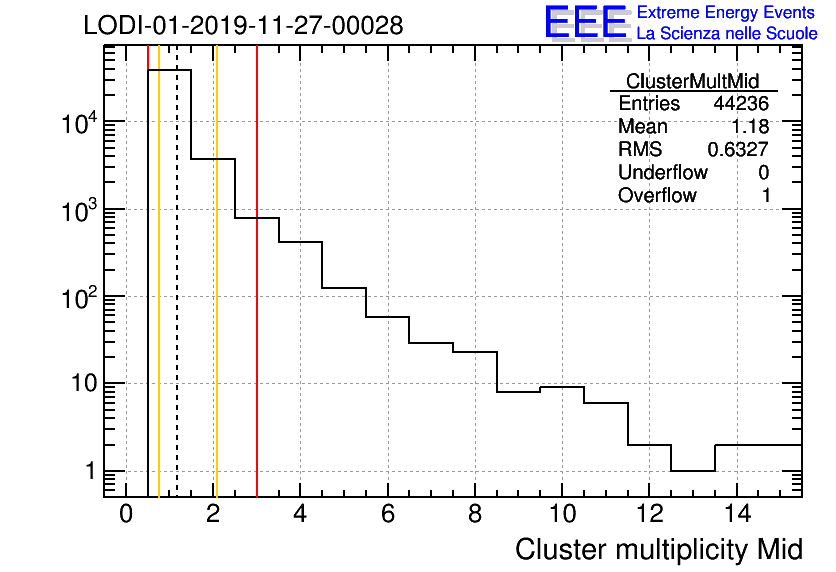 LODI-01-2019-11-27-00028

EEE Extreme Energy Events
La Scienza nelle Scuole

| ClusterMultMid | |
|---|---|
| Entries | 44236 |
| Mean | 1.18 |
| RMS | 0.6327 |
| Underflow | 0 |
| Overflow | 1 |

$10^4$
$10^3$
$10^2$
10
1

0 2 4 6 8 10 12 14

Cluster multiplicity Mid